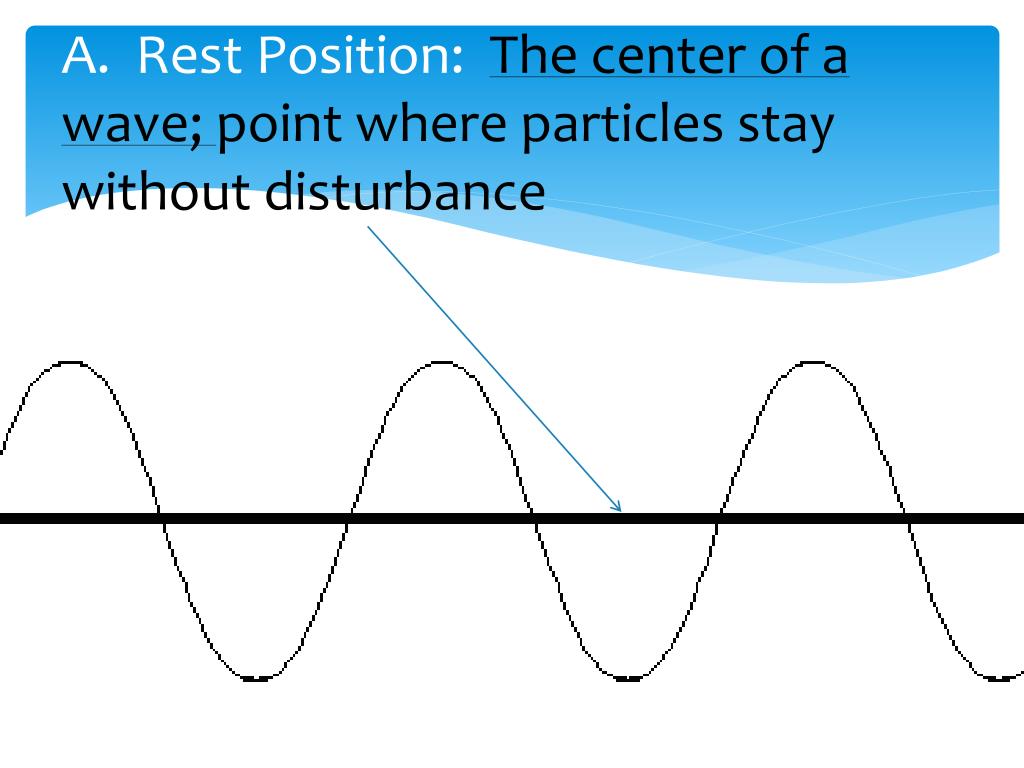 A. Rest Position: The center of a wave; point where particles stay without disturbance